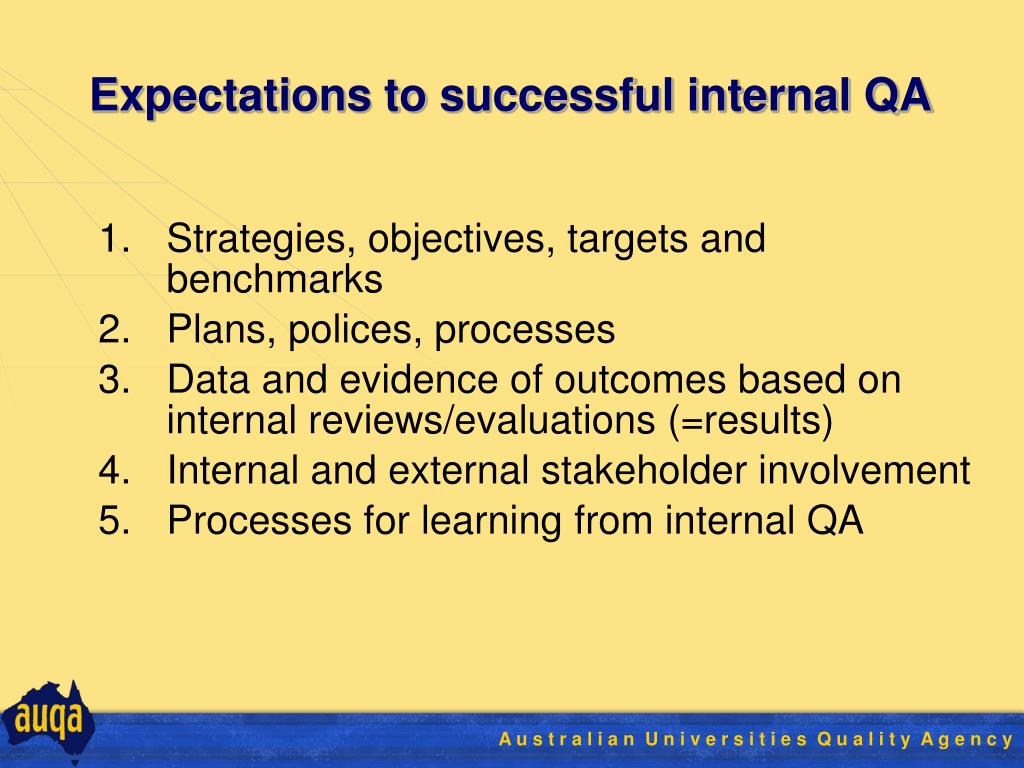 Expectations to successful internal QA

1. Strategies, objectives, targets and benchmarks
2. Plans, polices, processes
3. Data and evidence of outcomes based on internal reviews/evaluations (=results)
4. Internal and external stakeholder involvement
5. Processes for learning from internal QA

auqa

Australian Universities Quality Agency